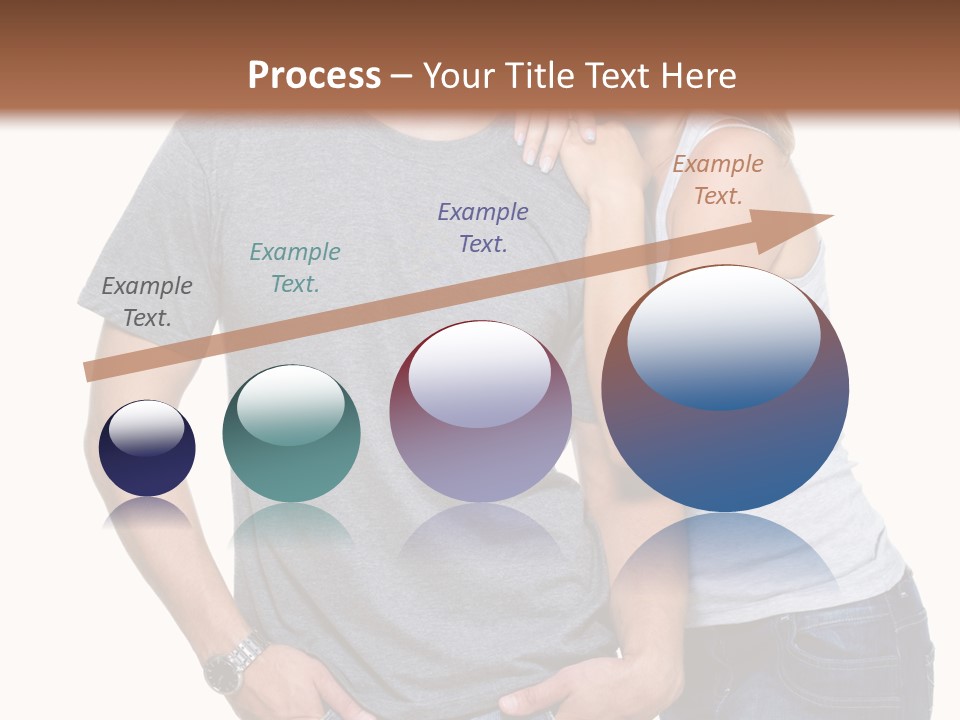 Process – Your Title Text Here

Example Text.

Example Text.

Example Text.

Example Text.